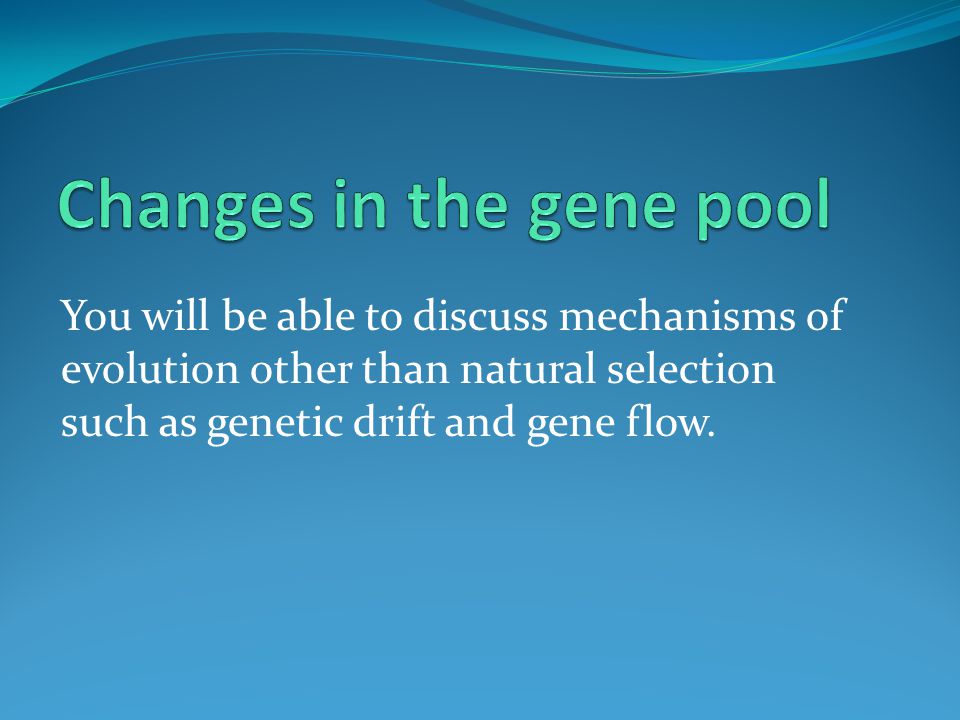 Changes in the gene pool

You will be able to discuss mechanisms of evolution other than natural selection such as genetic drift and gene flow.